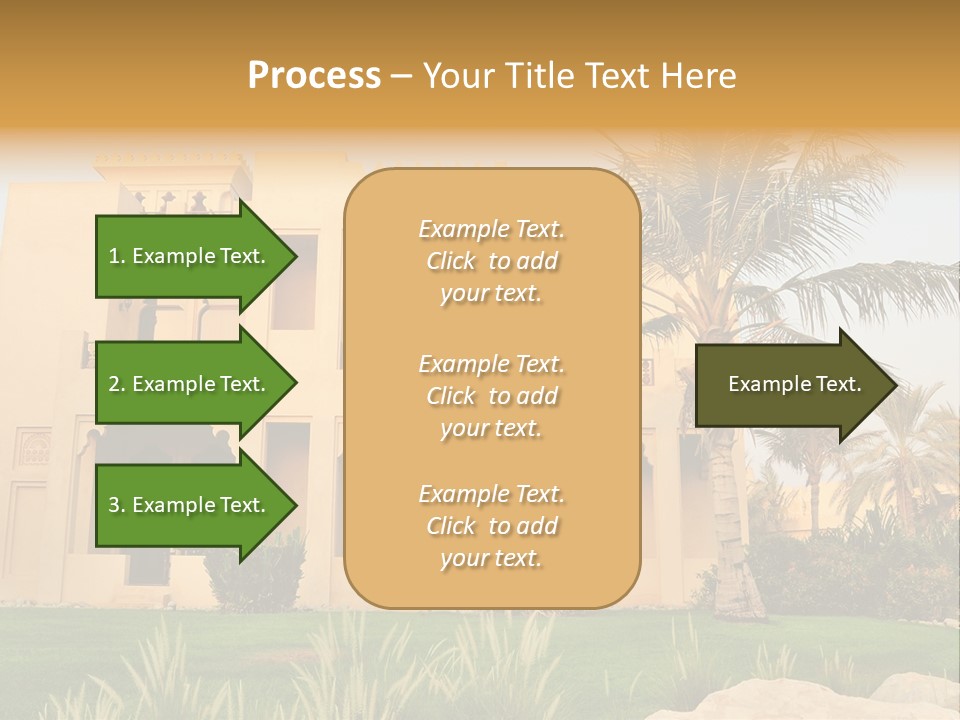 Process – Your Title Text Here

1. Example Text.

2. Example Text.

3. Example Text.

Example Text. Click to add your text.

Example Text. Click to add your text.

Example Text. Click to add your text.

Example Text.